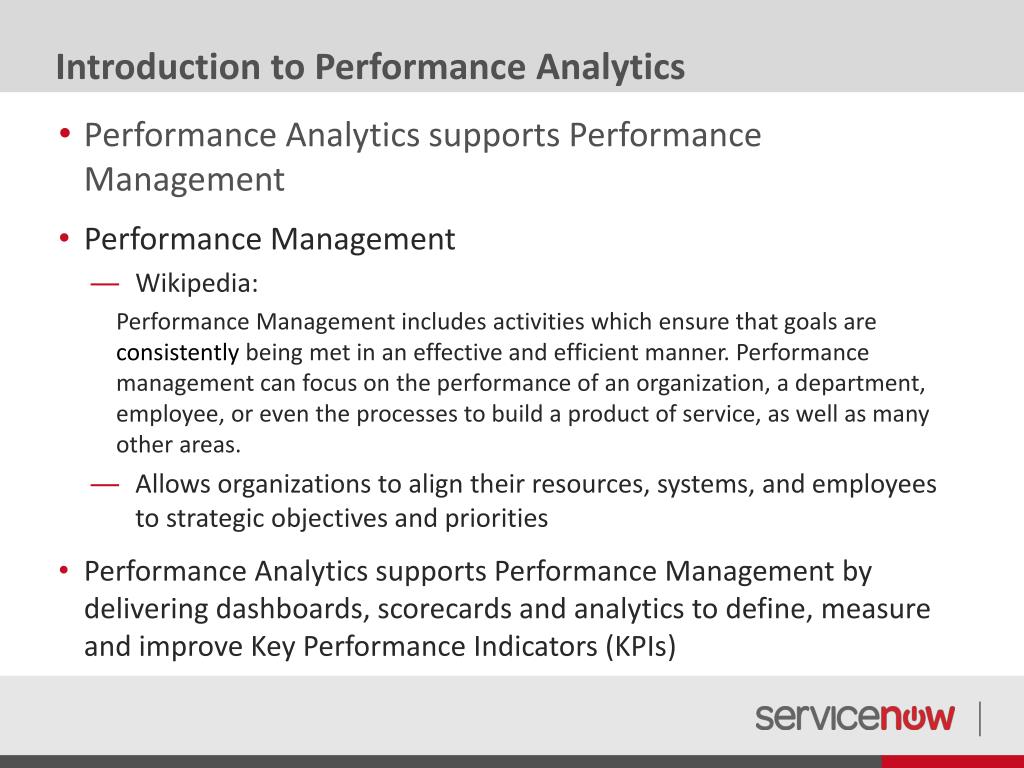 Introduction to Performance Analytics

• Performance Analytics supports Performance Management

• Performance Management

— Wikipedia:

Performance Management includes activities which ensure that goals are consistently being met in an effective and efficient manner. Performance management can focus on the performance of an organization, a department, employee, or even the processes to build a product of service, as well as many other areas.

— Allows organizations to align their resources, systems, and employees to strategic objectives and priorities

• Performance Analytics supports Performance Management by delivering dashboards, scorecards and analytics to define, measure and improve Key Performance Indicators (KPIs)

servicenow